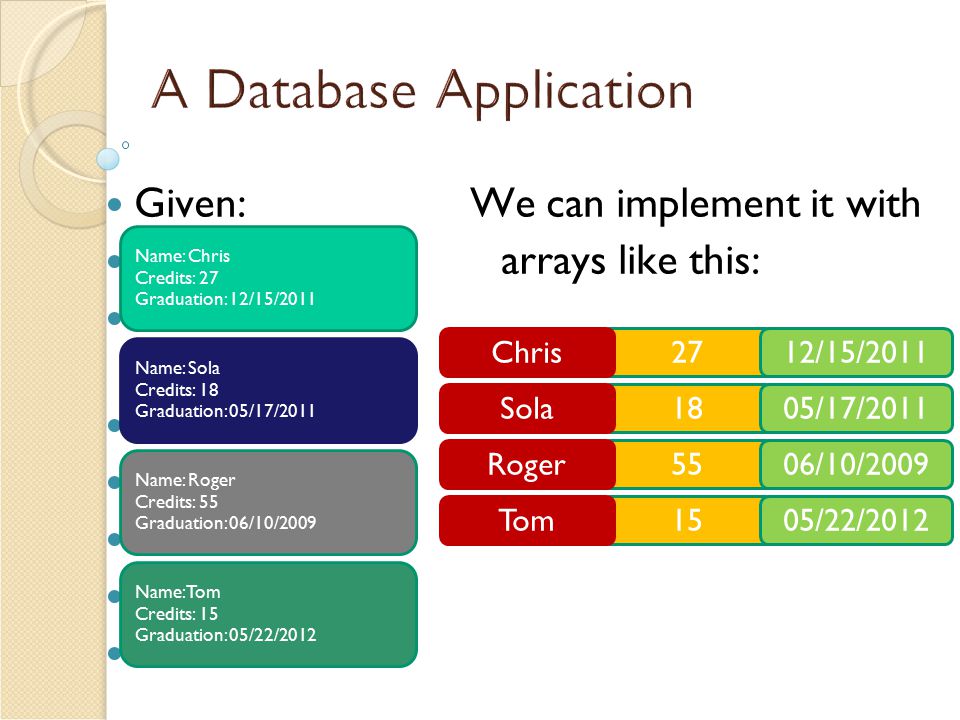 A Database Application

Given:

Name: Chris
Credits: 27
Graduation: 12/15/2011

Name: Sola
Credits: 18
Graduation: 05/17/2011

Name: Roger
Credits: 55
Graduation: 06/10/2009

Name: Tom
Credits: 15
Graduation: 05/22/2012

We can implement it with arrays like this:

| Chris | 27 | 12/15/2011 |
|---|---|---|
| Sola | 18 | 05/17/2011 |
| Roger | 55 | 06/10/2009 |
| Tom | 15 | 05/22/2012 |